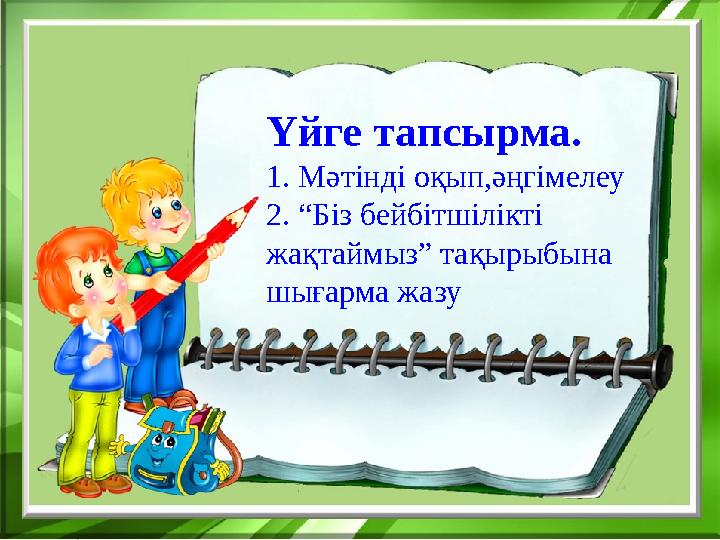 Үйге тапсырма.

1. Мәтінді оқып,әңгімелеу

2. "Біз бейбітшілікті жақтаймыз" тақырыбына шығарма жазу